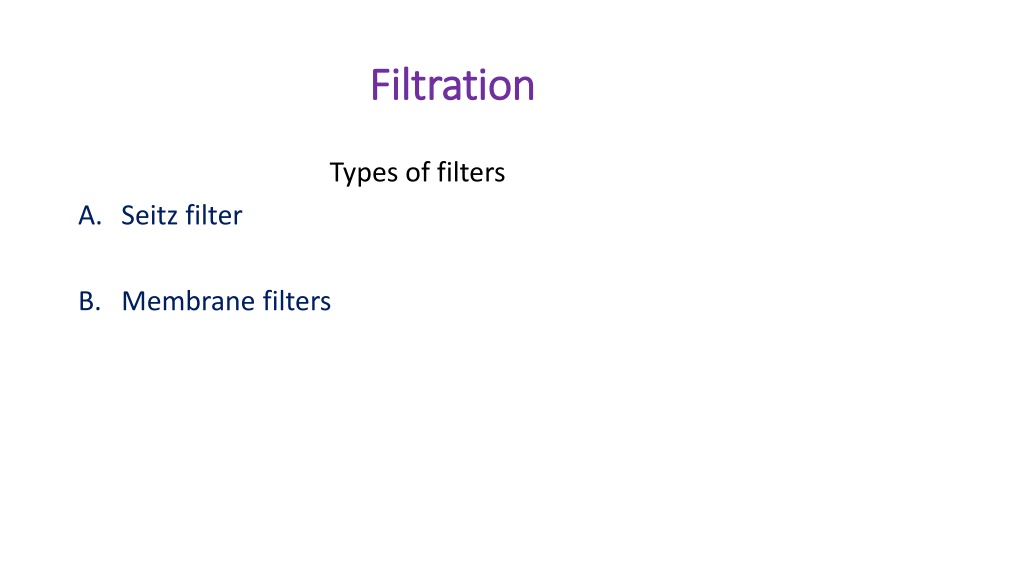 Filtration

Types of filters

A. Seitz filter

B. Membrane filters